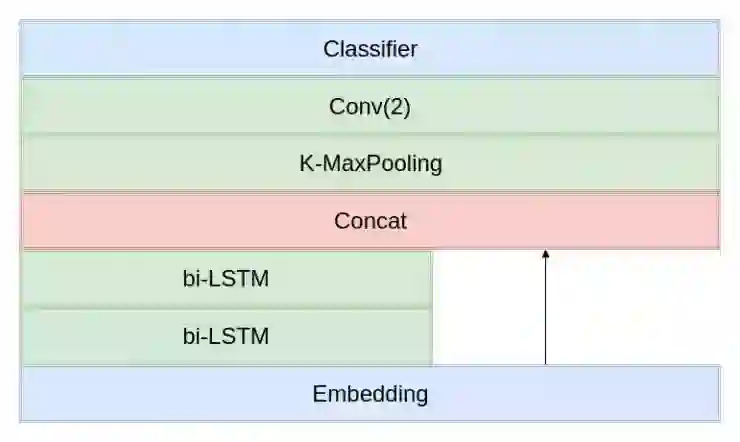 Classifier

Conv(2)

K-MaxPooling

Concat

bi-LSTM

bi-LSTM

Embedding